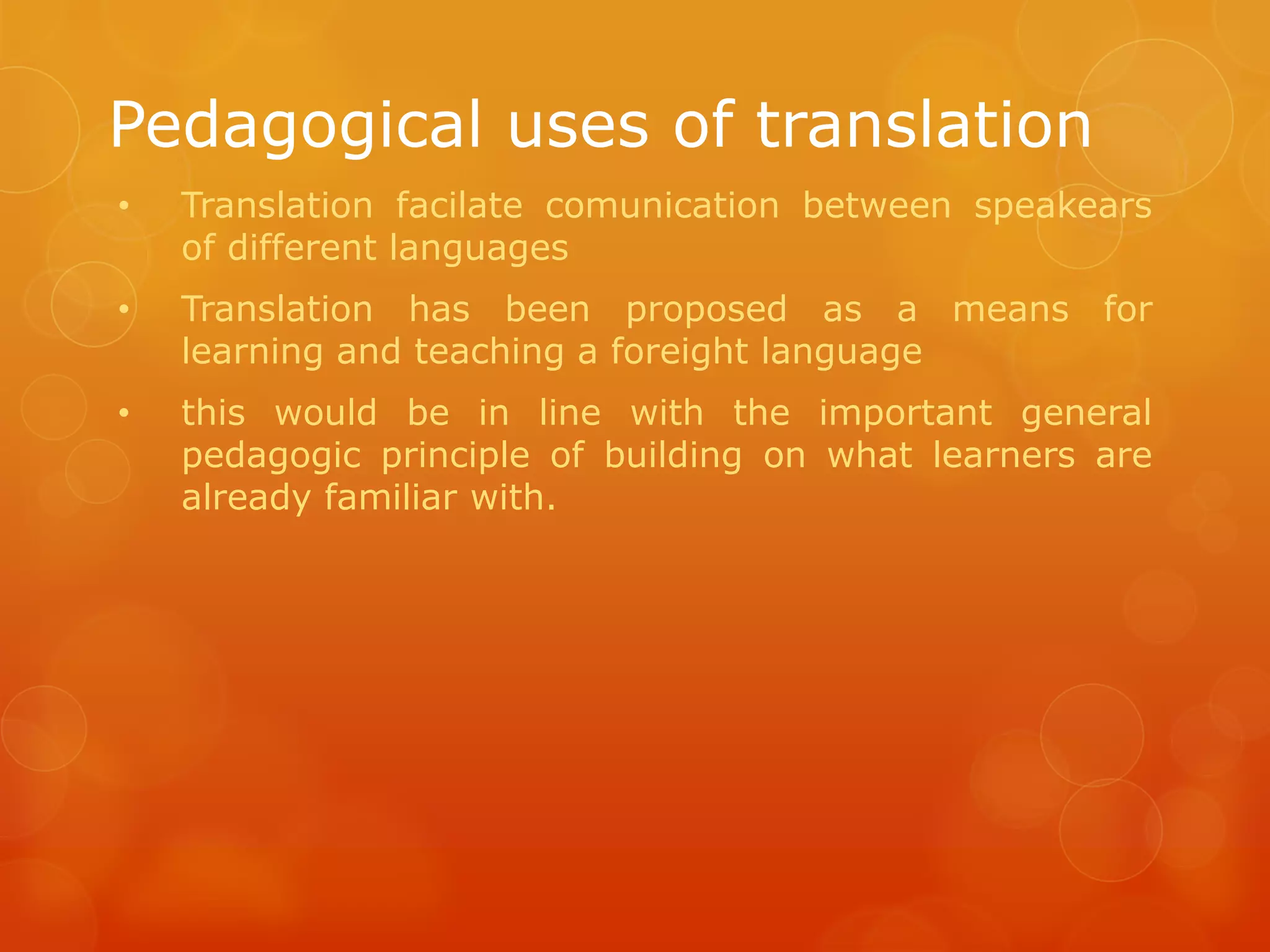 Pedagogical uses of translation

• Translation facilate comunication between speakears of different languages

• Translation has been proposed as a means for learning and teaching a foreight language

• this would be in line with the important general pedagogic principle of building on what learners are already familiar with.